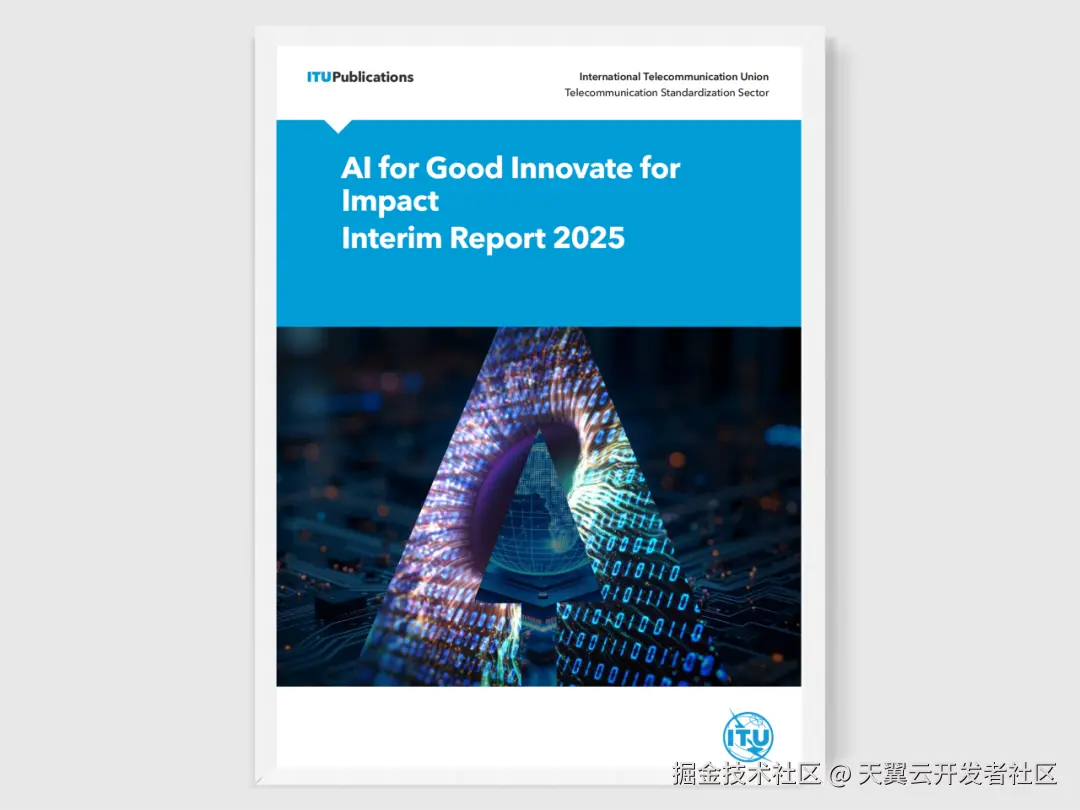 ITUPublications

International Telecommunication Union
Telecommunication Standardization Sector

AI for Good Innovate for Impact
Interim Report 2025

ITU

掘金技术社区 @ 天翼云开发者社区